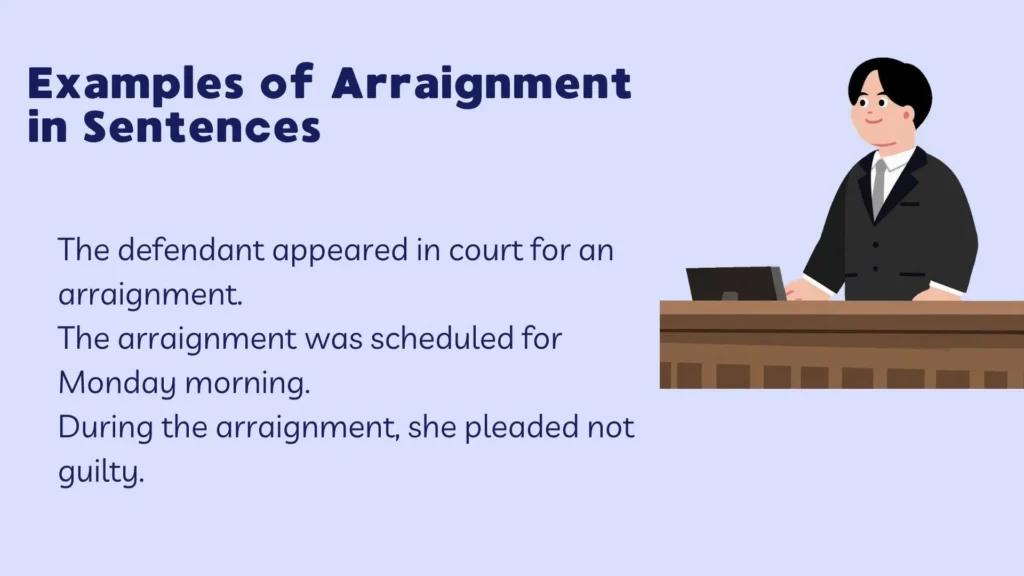 Examples of Arraignment in Sentences

The defendant appeared in court for an arraignment.
The arraignment was scheduled for Monday morning.
During the arraignment, she pleaded not guilty.